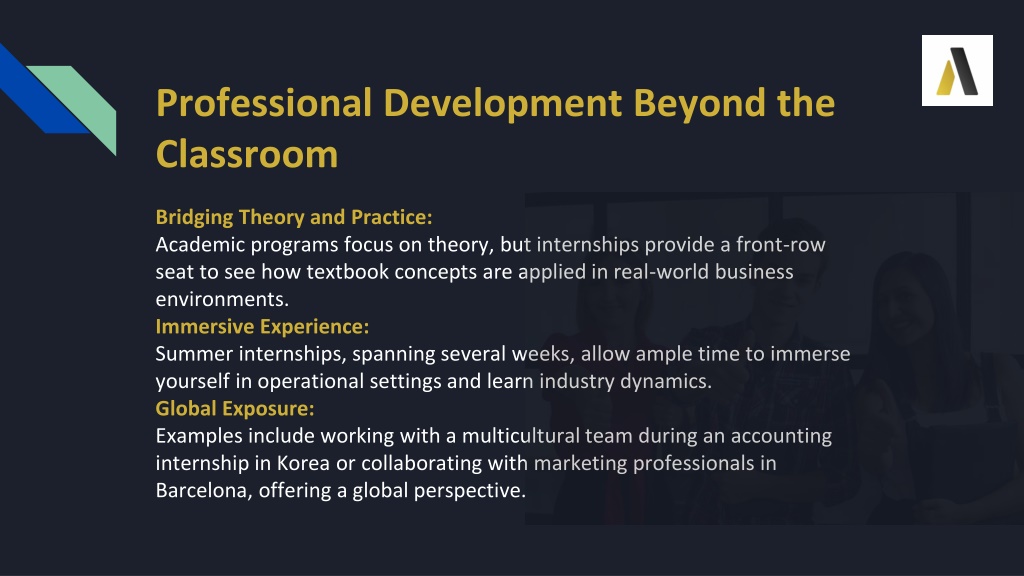 Professional Development Beyond the Classroom

Bridging Theory and Practice:
Academic programs focus on theory, but internships provide a front-row seat to see how textbook concepts are applied in real-world business environments.
Immersive Experience:
Summer internships, spanning several weeks, allow ample time to immerse yourself in operational settings and learn industry dynamics.
Global Exposure:
Examples include working with a multicultural team during an accounting internship in Korea or collaborating with marketing professionals in Barcelona, offering a global perspective.